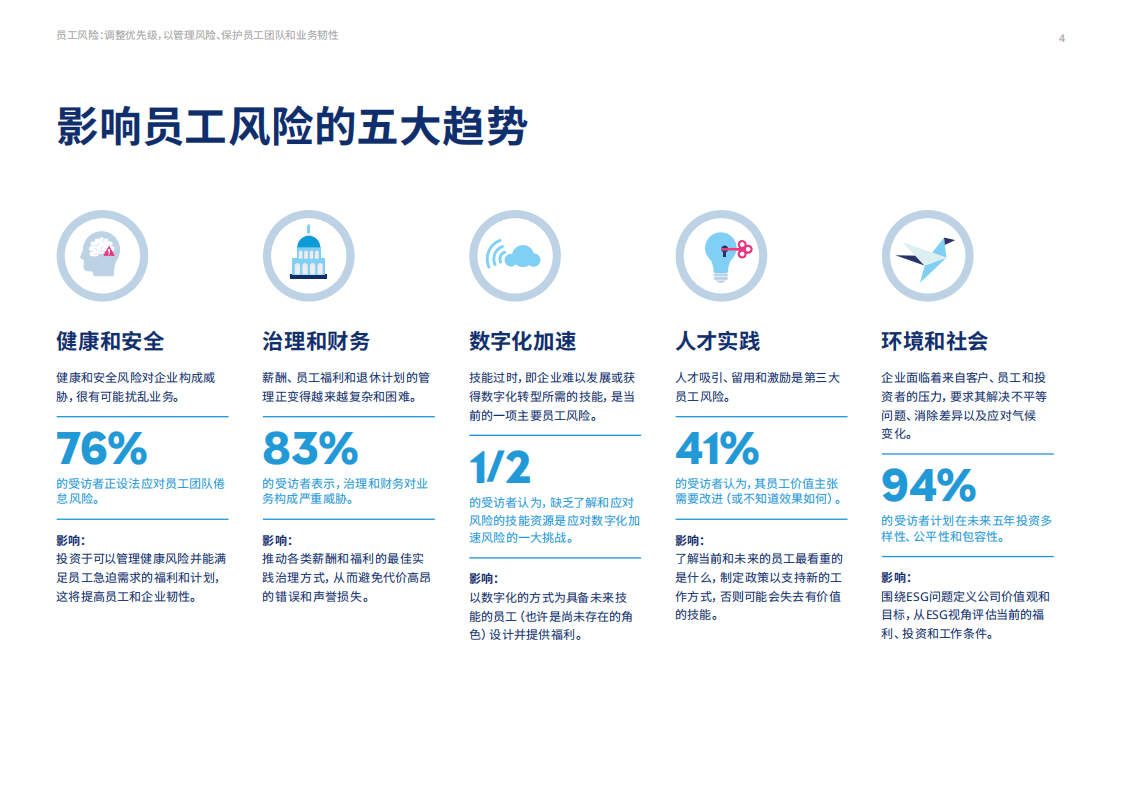 员工风险：调整优先级，以管理风险、保护员工团队和业务韧性

4

影响员工风险的五大趋势

健康和安全

健康和安全风险对企业构成威胁，很有可能扰乱业务。

76%

的受访者正设法应对员工团队倦怠风险。

影响：
投资于可以管理健康风险并能满足员工急迫需求的福利和计划，这将提高员工和企业韧性。

治理和财务

薪酬、员工福利和退休计划的管理正变得越来越复杂和困难。

83%

的受访者表示，治理和财务对业务构成严重威胁。

影响：
推动各类薪酬和福利的最佳实践治理方式，从而避免代价高昂的错误和声誉损失。

数字化加速

技能过时，即企业难以发展或获得数字化转型所需的技能，是当前的一项主要员工风险。

1/2

的受访者认为，缺乏了解和应对风险的技能资源是应对数字化加速风险的一大挑战。

影响：
以数字化的方式为具备未来技能的员工（也许是尚未存在的角色）设计并提供福利。

人才实践

人才吸引、留用和激励是第三大员工风险。

41%

的受访者认为，其员工价值主张需要改进（或不知道效果如何）。

影响：
了解当前和未来的员工最看重的是什么，制定政策以支持新的工作方式，否则可能会失去有价值的技能。

环境和社会

企业面临着来自客户、员工和投资者的压力，要求其解决不平等问题、消除差异以及应对气候变化。

94%

的受访者计划在未来五年投资多样性、公平性和包容性。

影响：
围绕ESG问题定义公司价值观和目标，从ESG视角评估当前的福利、投资和工作条件。